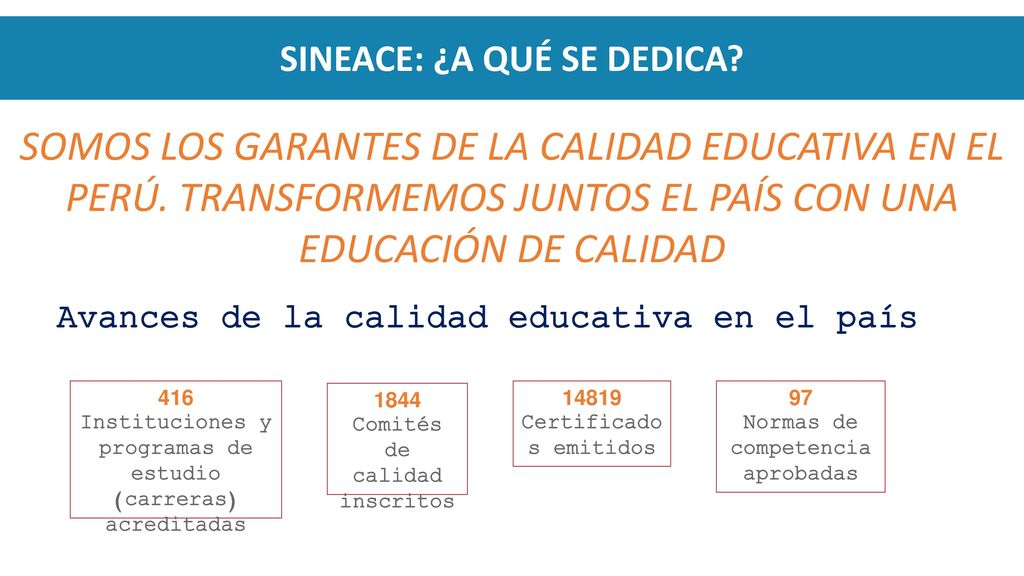 SINEACE: ¿A QUÉ SE DEDICA?

SOMOS LOS GARANTES DE LA CALIDAD EDUCATIVA EN EL PERÚ. TRANSFORMEMOS JUNTOS EL PAÍS CON UNA EDUCACIÓN DE CALIDAD

Avances de la calidad educativa en el país

416
Instituciones y programas de estudio (carreras) acreditadas

1844
Comités de calidad inscritos

14819
Certificado s emitidos

97
Normas de competencia aprobadas